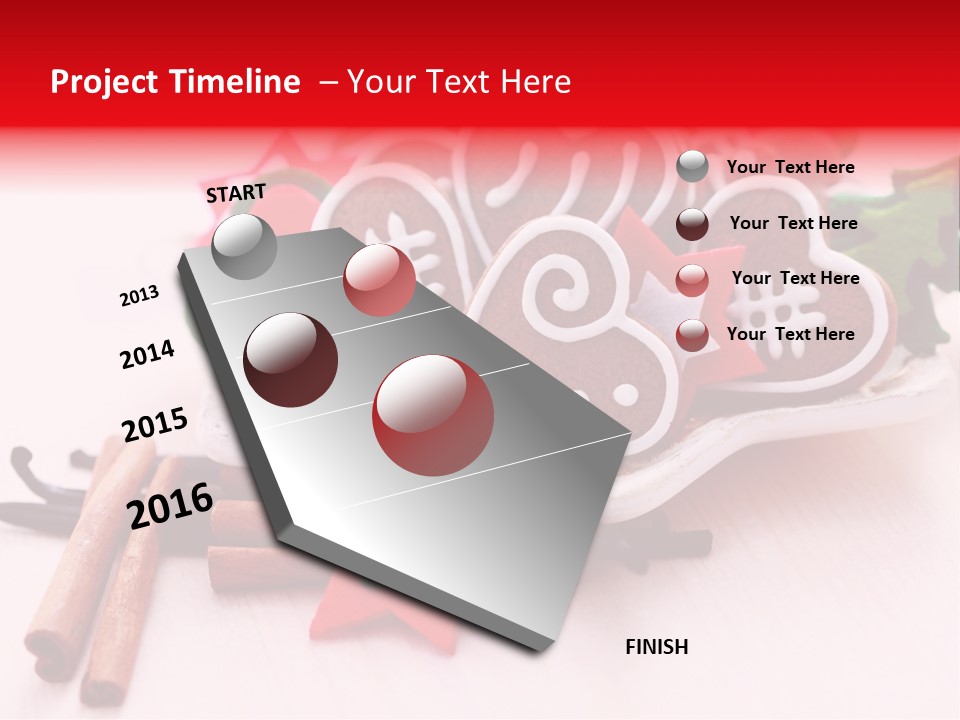 Project Timeline – Your Text Here

START

2013

2014

2015

2016

FINISH

Your Text Here

Your Text Here

Your Text Here

Your Text Here